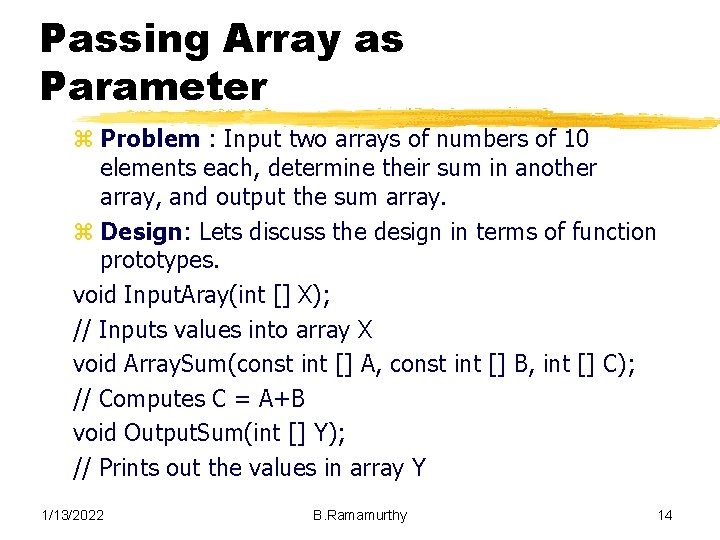 Passing Array as Parameter

⌘ **Problem** : Input two arrays of numbers of 10 elements each, determine their sum in another array, and output the sum array.

⌘ **Design**: Lets discuss the design in terms of function prototypes.

void InputAray(int [] X);
// Inputs values into array X
void ArraySum(const int [] A, const int [] B, int [] C);
// Computes C = A+B
void OutputSum(int [] Y);
// Prints out the values in array Y

1/13/2022 B.Ramamurthy 14